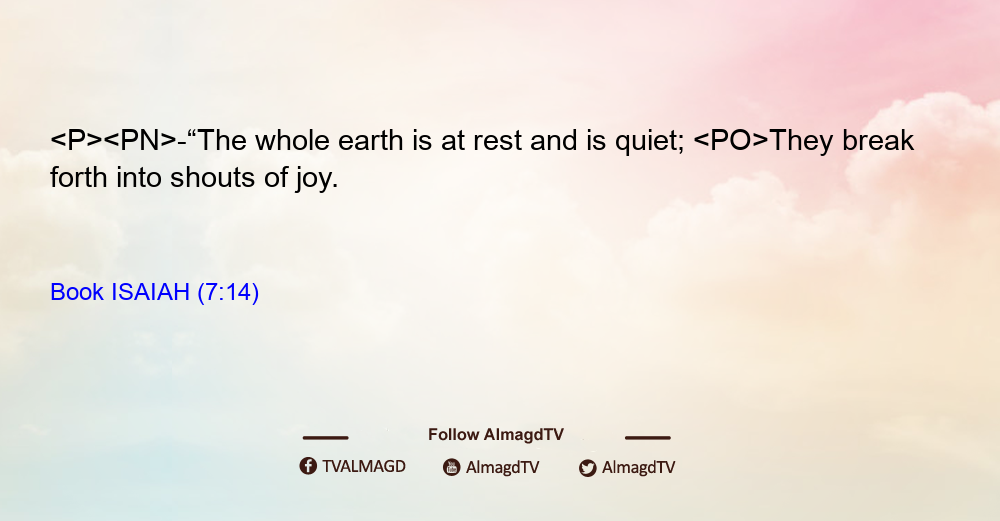 <P><PN>-“The whole earth is at rest and is quiet; <PO>They break forth into shouts of joy.

Book ISAIAH (7:14)

Follow AlmagdTV

TVALMAGD AlmagdTV AlmagdTV